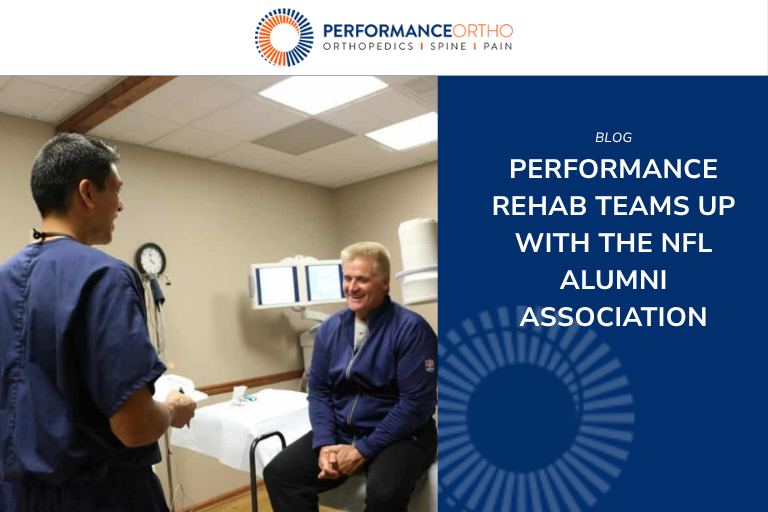 PERFORMANCEORTHO
ORTHOPEDICS | SPINE | PAIN

BLOG

PERFORMANCE REHAB TEAMS UP WITH THE NFL ALUMNI ASSOCIATION